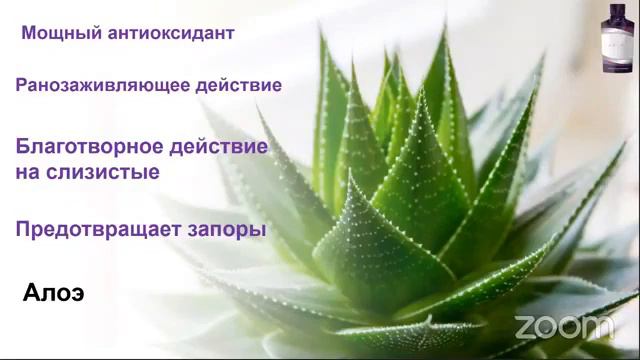 Мощный антиоксидант

Ранозаживляющее действие

Благотворное действие на слизистые

Предотвращает запоры

Алоэ

zoom